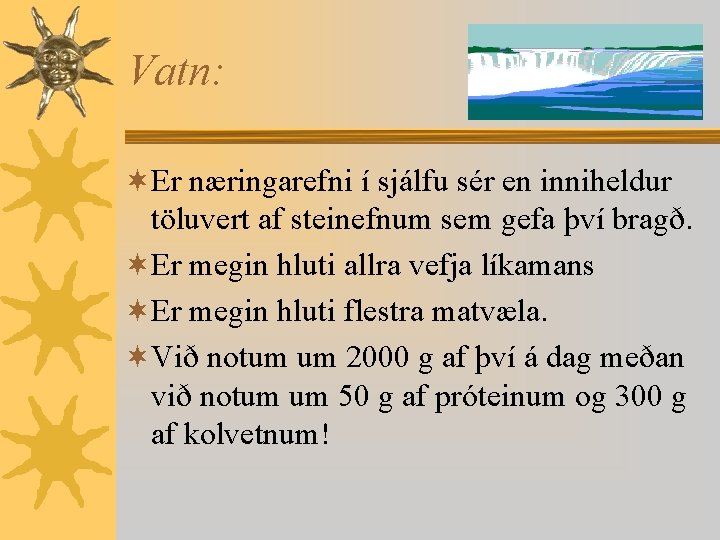 Vatn:

Er næringarefni í sjálfu sér en inniheldur töluvert af steinefnum sem gefa því bragð.

Er megin hluti allra vefja líkamans

Er megin hluti flestra matvæla.

Við notum um 2000 g af því á dag meðan við notum um 50 g af próteinum og 300 g af kolvetnum!